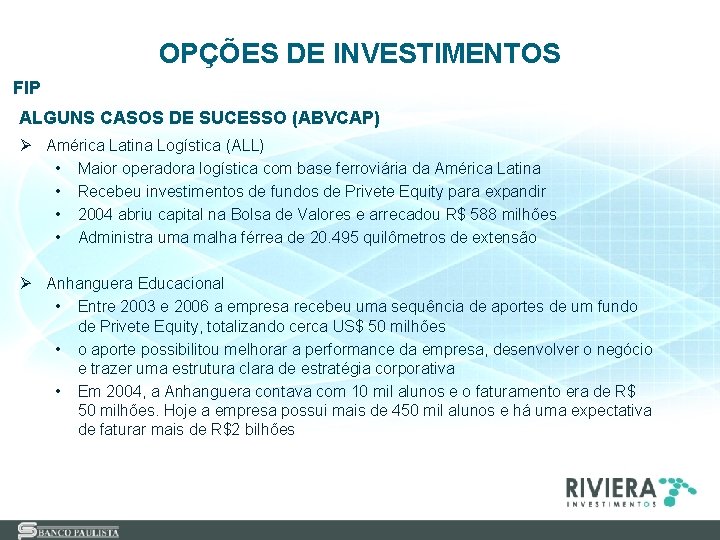 OPÇÕES DE INVESTIMENTOS

FIP

ALGUNS CASOS DE SUCESSO (ABVCAP)

➢ América Latina Logística (ALL)
• Maior operadora logística com base ferroviária da América Latina
• Recebeu investimentos de fundos de Privete Equity para expandir
• 2004 abriu capital na Bolsa de Valores e arrecadou R$ 588 milhões
• Administra uma malha férrea de 20.495 quilômetros de extensão

➢ Anhanguera Educacional
• Entre 2003 e 2006 a empresa recebeu uma sequência de aportes de um fundo de Privete Equity, totalizando cerca US$ 50 milhões
• o aporte possibilitou melhorar a performance da empresa, desenvolver o negócio e trazer uma estrutura clara de estratégia corporativa
• Em 2004, a Anhanguera contava com 10 mil alunos e o faturamento era de R$ 50 milhões. Hoje a empresa possui mais de 450 mil alunos e há uma expectativa de faturar mais de R$2 bilhões

RIVIERA
INVESTIMENTOS

BANCO PAULISTA